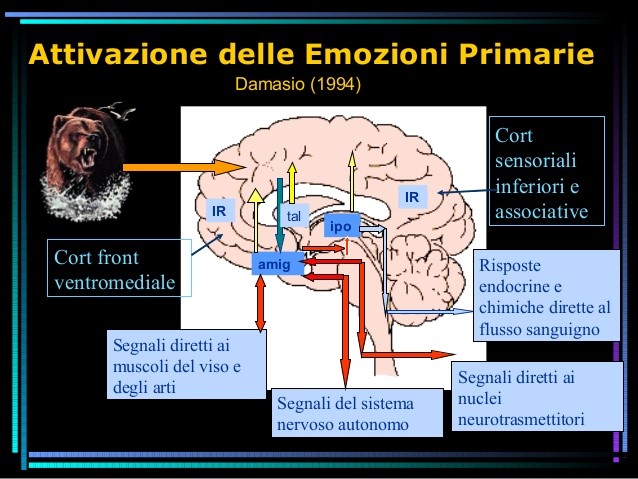 Attivazione delle Emozioni Primarie

Damasio (1994)

Cort sensoriali inferiori e associative

IR

IR

tal

ipo

amig

Cort front ventromediale

Risposte endocrine e chimiche dirette al flusso sanguigno

Segnali diretti ai muscoli del viso e degli arti

Segnali del sistema nervoso autonomo

Segnali diretti ai nuclei neurotrasmettitori